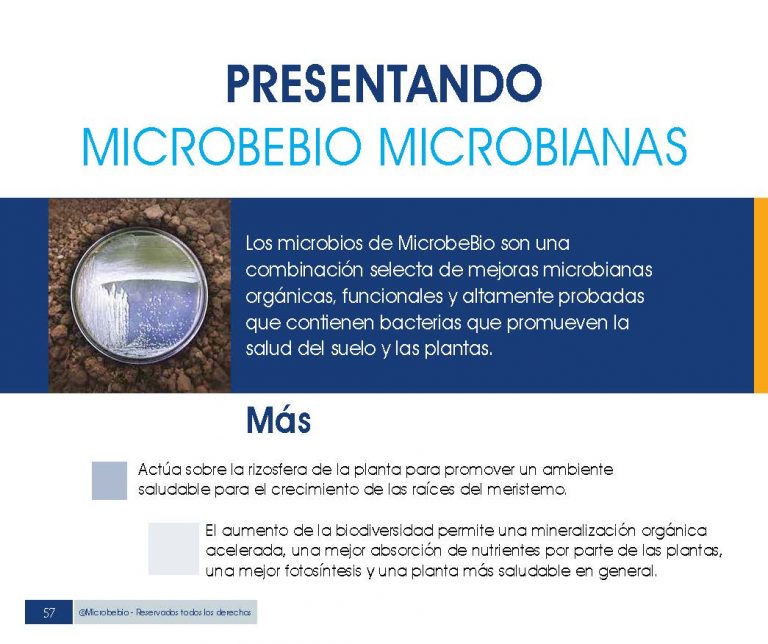 PRESENTANDO
MICROBEBIO MICROBIANAS

Los microbios de MicrobeBio son una combinación selecta de mejoras microbianas orgánicas, funcionales y altamente probadas que contienen bacterias que promueven la salud del suelo y las plantas.

Más

Actúa sobre la rizosfera de la planta para promover un ambiente saludable para el crecimiento de las raíces del meristemo.

El aumento de la biodiversidad permite una mineralización orgánica acelerada, una mejor absorción de nutrientes por parte de las plantas, una mejor fotosíntesis y una planta más saludable en general.

57 @Microbebio - Reservados todos los derechos